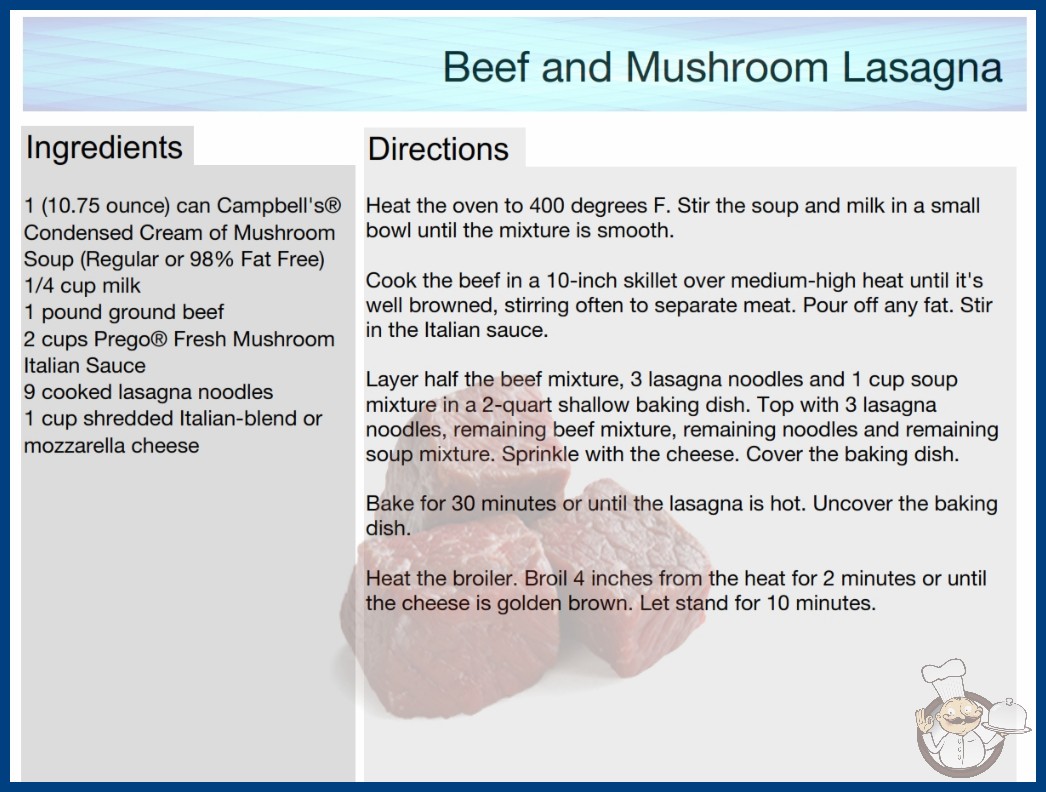 Beef and Mushroom Lasagna

Ingredients

1 (10.75 ounce) can Campbell's® Condensed Cream of Mushroom Soup (Regular or 98% Fat Free)
1/4 cup milk
1 pound ground beef
2 cups Prego® Fresh Mushroom Italian Sauce
9 cooked lasagna noodles
1 cup shredded Italian-blend or mozzarella cheese

Directions

Heat the oven to 400 degrees F. Stir the soup and milk in a small bowl until the mixture is smooth.

Cook the beef in a 10-inch skillet over medium-high heat until it's well browned, stirring often to separate meat. Pour off any fat. Stir in the Italian sauce.

Layer half the beef mixture, 3 lasagna noodles and 1 cup soup mixture in a 2-quart shallow baking dish. Top with 3 lasagna noodles, remaining beef mixture, remaining noodles and remaining soup mixture. Sprinkle with the cheese. Cover the baking dish.

Bake for 30 minutes or until the lasagna is hot. Uncover the baking dish.

Heat the broiler. Broil 4 inches from the heat for 2 minutes or until the cheese is golden brown. Let stand for 10 minutes.